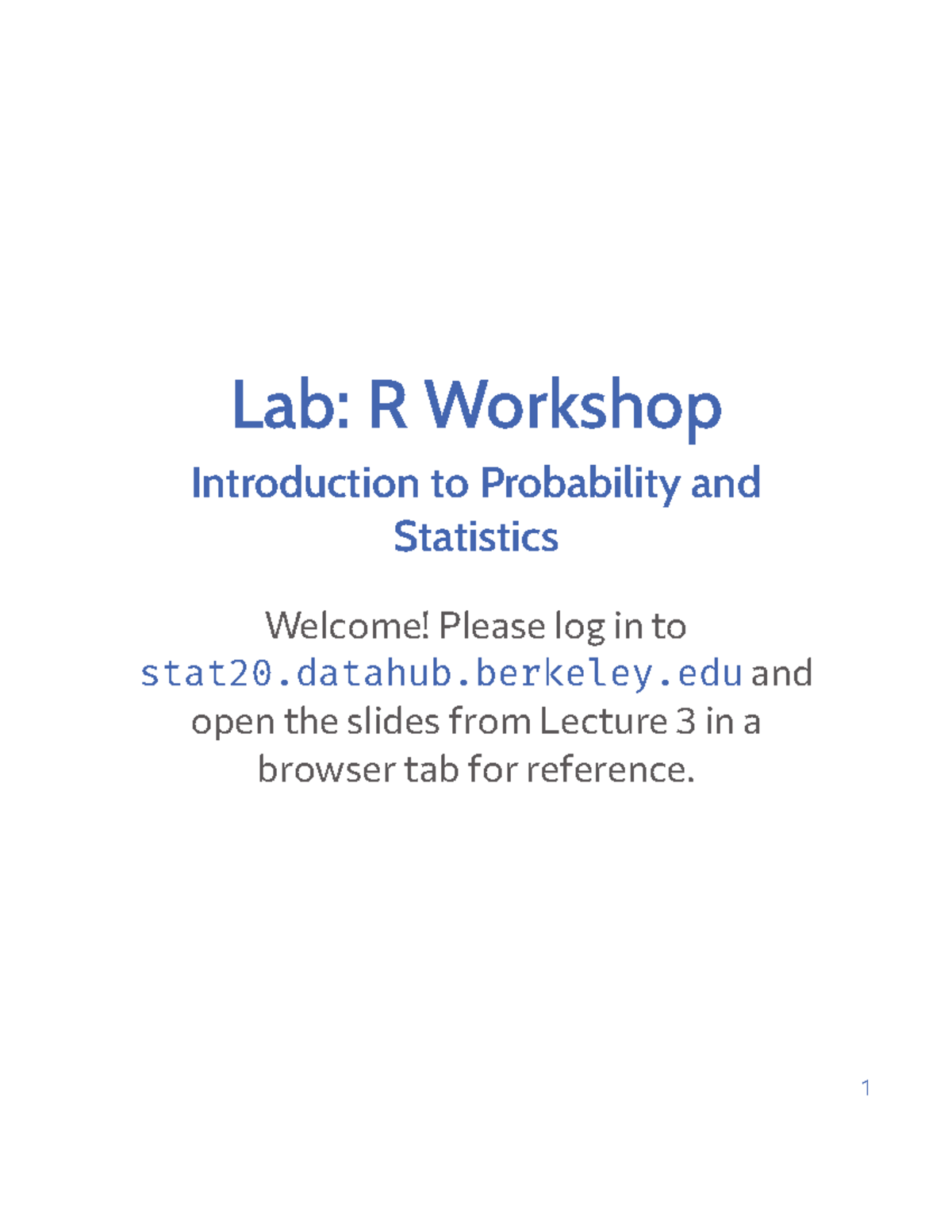 Lab: R Workshop

Introduction to Probability and Statistics

Welcome! Please log in to stat20.datahub.berkeley.edu and open the slides from Lecture 3 in a browser tab for reference.

1